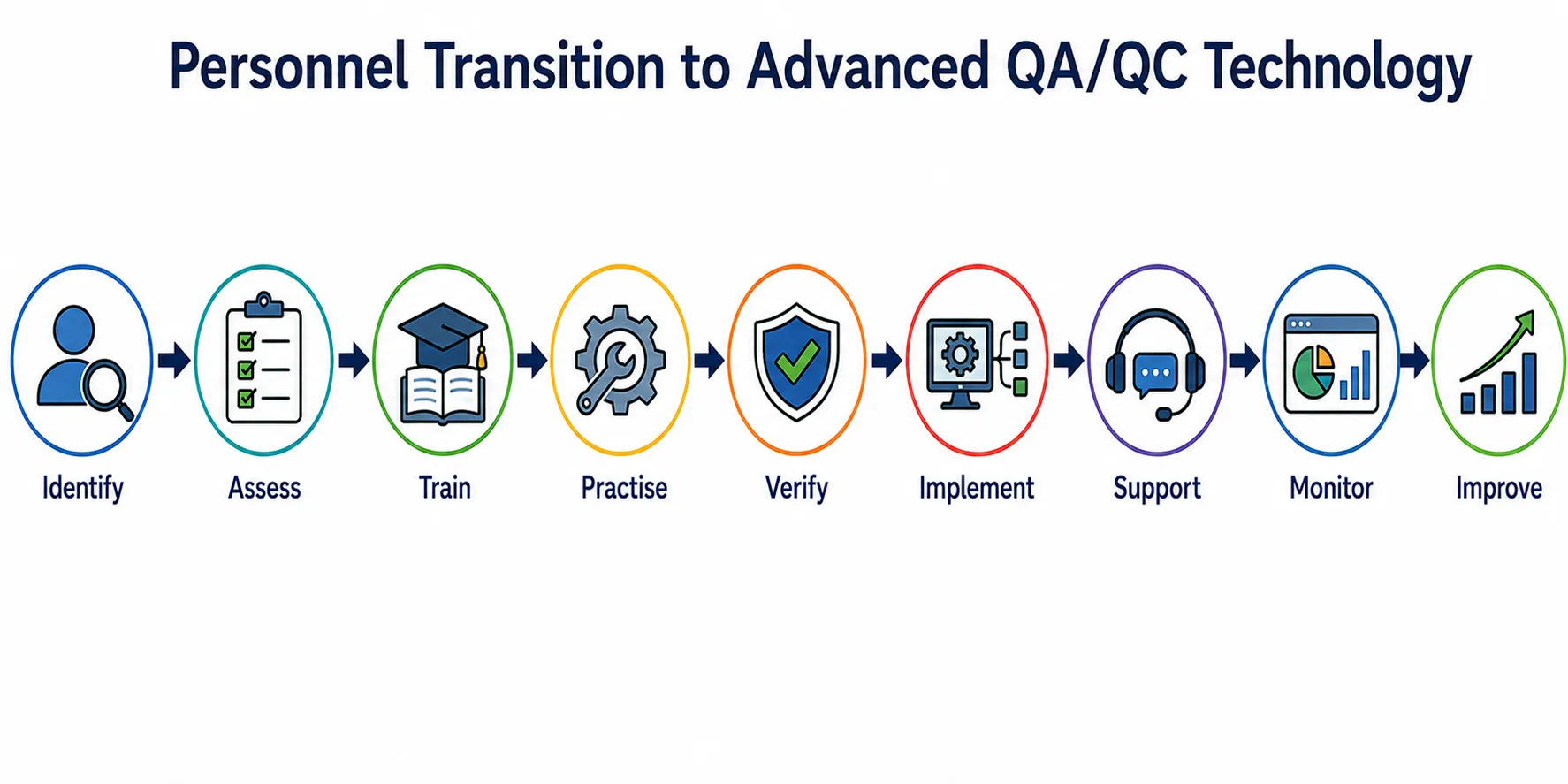 Personnel Transition to Advanced QA/QC Technology

Identify

Assess

Train

Practise

Verify

Implement

Support

Monitor

Improve